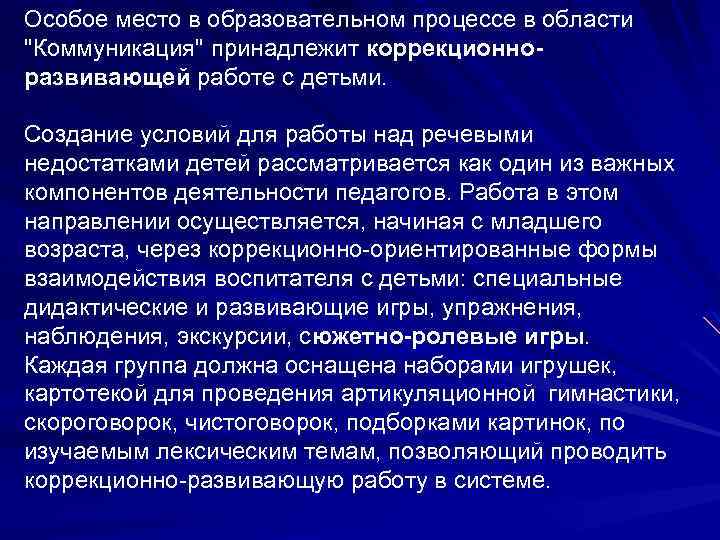 Особое место в образовательном процессе в области "Коммуникация" принадлежит коррекционно-развивающей работе с детьми.

Создание условий для работы над речевыми недостатками детей рассматривается как один из важных компонентов деятельности педагогов. Работа в этом направлении осуществляется, начиная с младшего возраста, через коррекционно-ориентированные формы взаимодействия воспитателя с детьми: специальные дидактические и развивающие игры, упражнения, наблюдения, экскурсии, сюжетно-ролевые игры. Каждая группа должна оснащена наборами игрушек, картотекой для проведения артикуляционной гимнастики, скороговорок, чистоговорок, подборками картинок, по изучаемым лексическим темам, позволяющий проводить коррекционно-развивающую работу в системе.